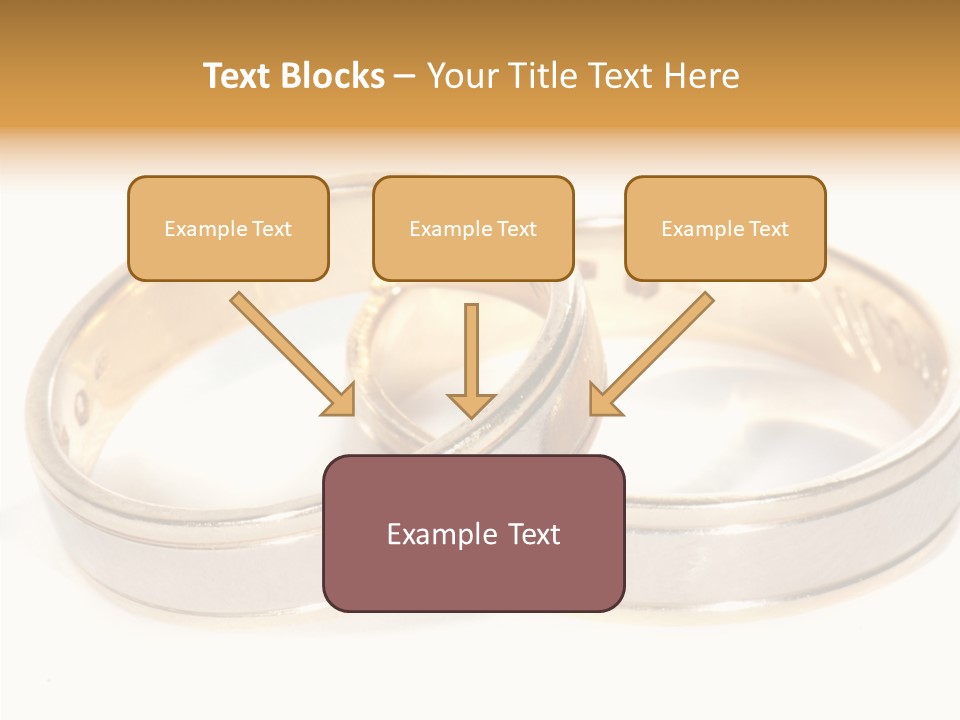 Text Blocks – Your Title Text Here

Example Text

Example Text

Example Text

Example Text